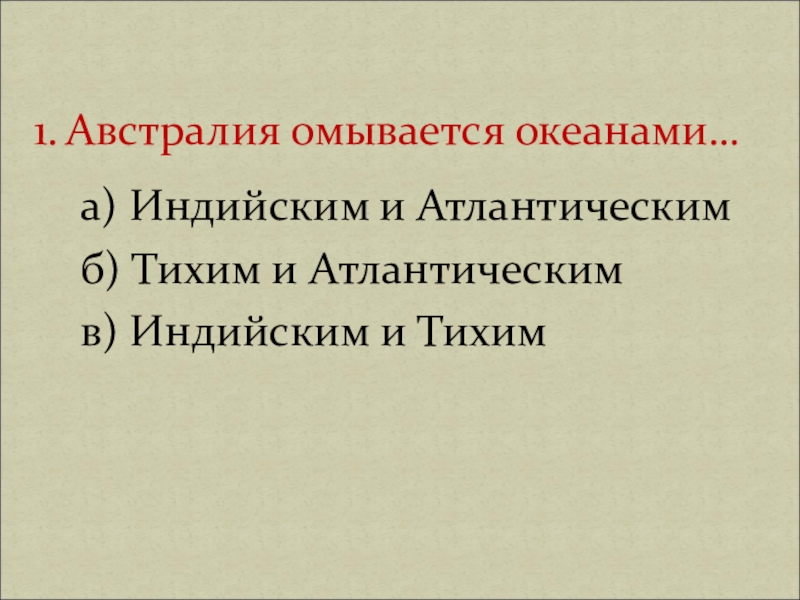 1. Австралия омывается океанами…

а) Индийским и Атлантическим

б) Тихим и Атлантическим

в) Индийским и Тихим